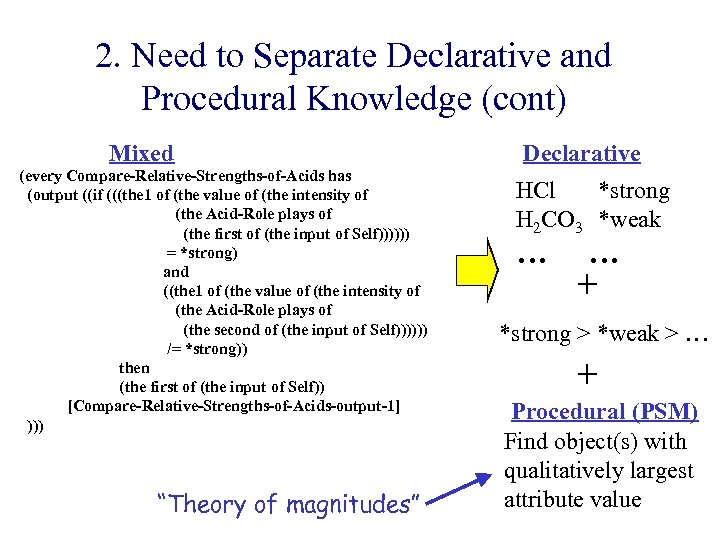 2. Need to Separate Declarative and Procedural Knowledge (cont)

Mixed

(every Compare-Relative-Strengths-of-Acids has
(output ((if (((the1 of (the value of (the intensity of
(the Acid-Role plays of
(the first of (the input of Self))))))
= *strong)
and
((the1 of (the value of (the intensity of
(the Acid-Role plays of
(the second of (the input of Self))))))
/= *strong))
then
(the first of (the input of Self))
[Compare-Relative-Strengths-of-Acids-output-1]
)))

Declarative

HCl *strong
$H_2CO_3$ *weak
... ...

+

*strong > *weak > ...

+

Procedural (PSM)

Find object(s) with qualitatively largest attribute value

"Theory of magnitudes"